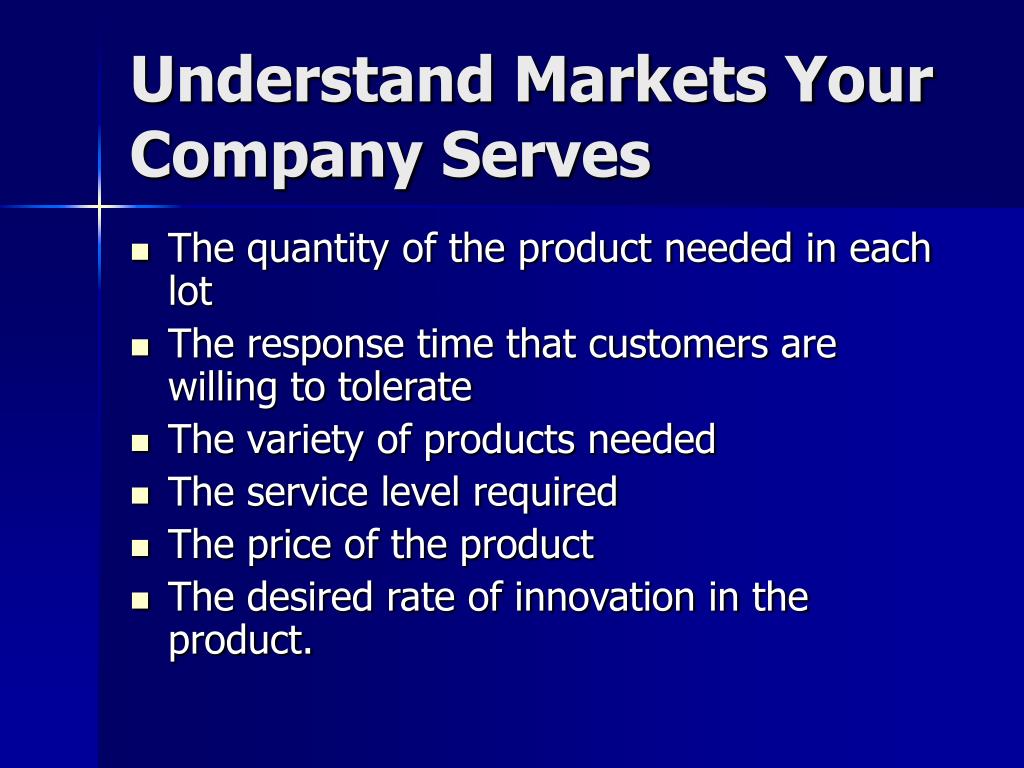 Understand Markets Your Company Serves

- The quantity of the product needed in each lot
- The response time that customers are willing to tolerate
- The variety of products needed
- The service level required
- The price of the product
- The desired rate of innovation in the product.